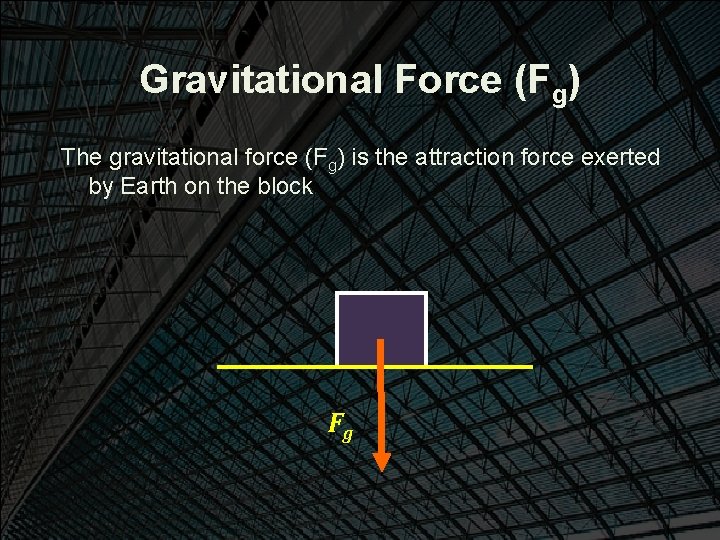 Gravitational Force ($F_g$)

The gravitational force ($F_g$) is the attraction force exerted by Earth on the block

$F_g$